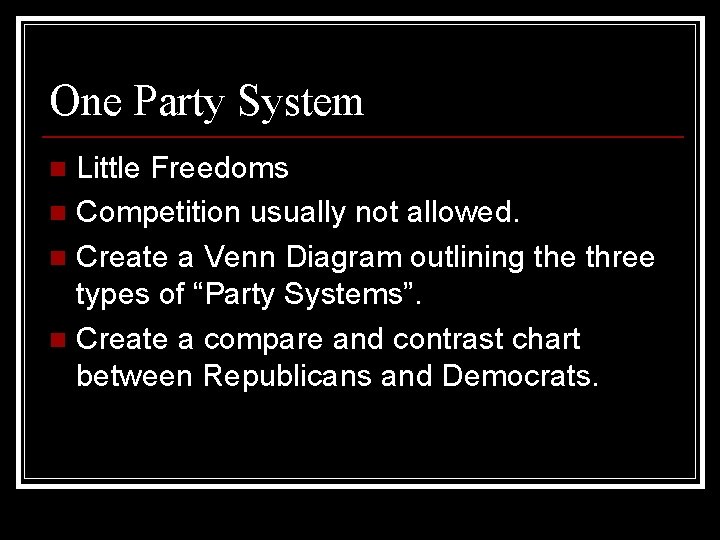 One Party System

- Little Freedoms
- Competition usually not allowed.
- Create a Venn Diagram outlining the three types of “Party Systems”.
- Create a compare and contrast chart between Republicans and Democrats.